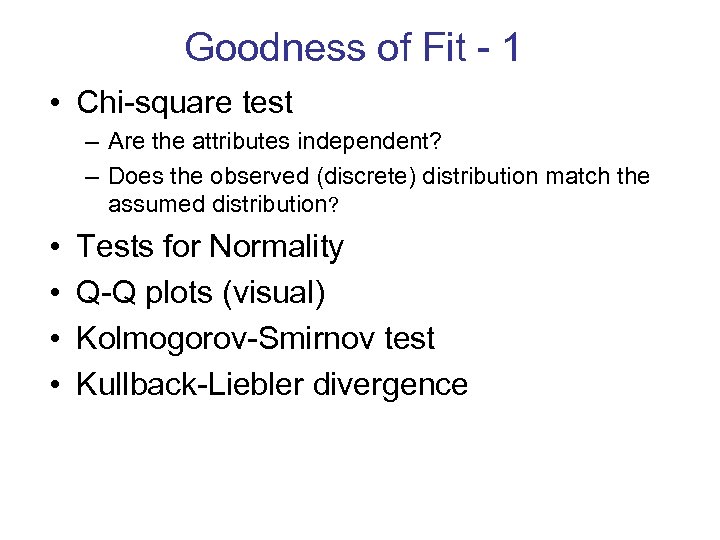 Goodness of Fit - 1

• Chi-square test
– Are the attributes independent?
– Does the observed (discrete) distribution match the assumed distribution?

• Tests for Normality
• Q-Q plots (visual)
• Kolmogorov-Smirnov test
• Kullback-Liebler divergence